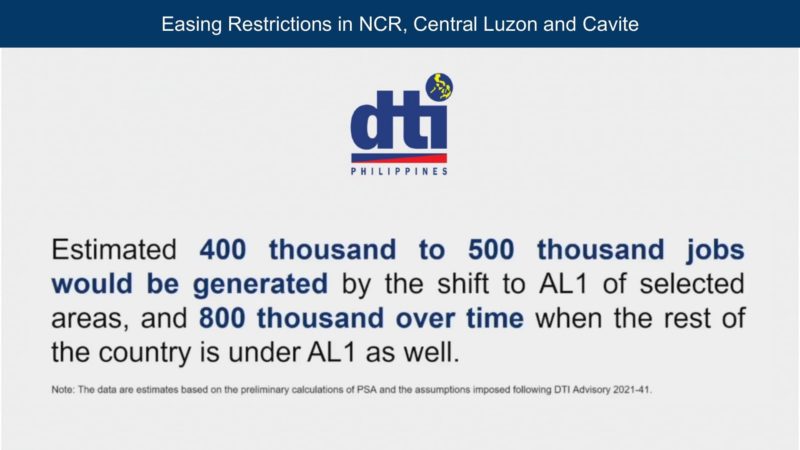 Easing Restrictions in NCR, Central Luzon and Cavite

dti
PHILIPPINES

Estimated 400 thousand to 500 thousand jobs would be generated by the shift to AL1 of selected areas, and 800 thousand over time when the rest of the country is under AL1 as well.

Note: The data are estimates based on the preliminary calculations of PSA and the assumptions imposed following DTI Advisory 2021-41.